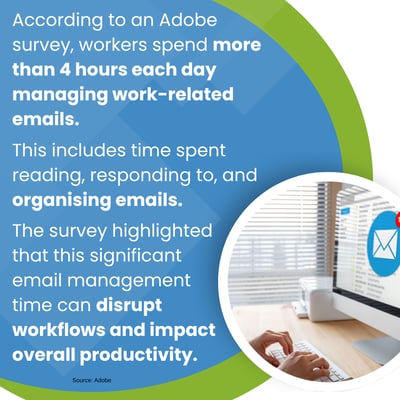 According to an Adobe survey, workers spend more than 4 hours each day managing work-related emails.

This includes time spent reading, responding to, and organising emails.

The survey highlighted that this significant email management time can disrupt workflows and impact overall productivity.

Source: Adobe